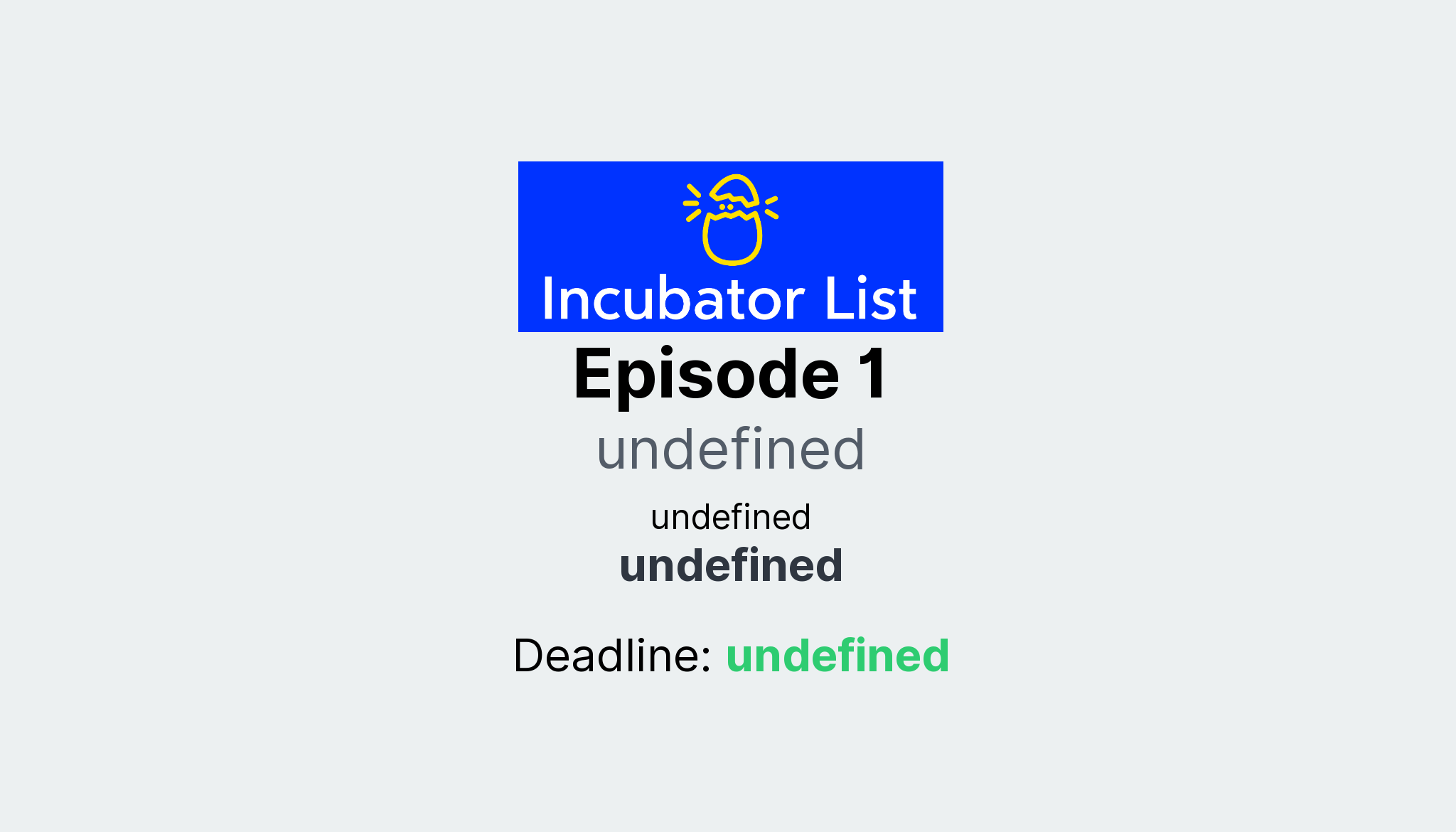 Incubator List

Episode 1

undefined

undefined

undefined

Deadline: undefined